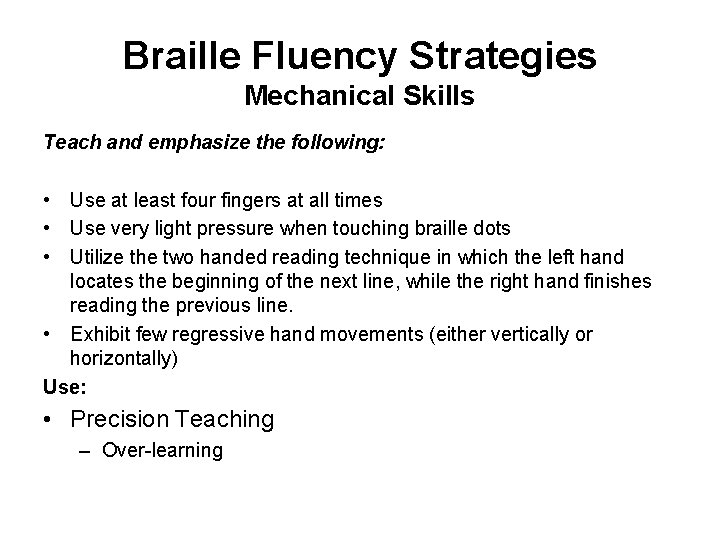 Braille Fluency Strategies
Mechanical Skills

Teach and emphasize the following:

• Use at least four fingers at all times
• Use very light pressure when touching braille dots
• Utilize the two handed reading technique in which the left hand locates the beginning of the next line, while the right hand finishes reading the previous line.
• Exhibit few regressive hand movements (either vertically or horizontally)

Use:
• Precision Teaching
– Over-learning